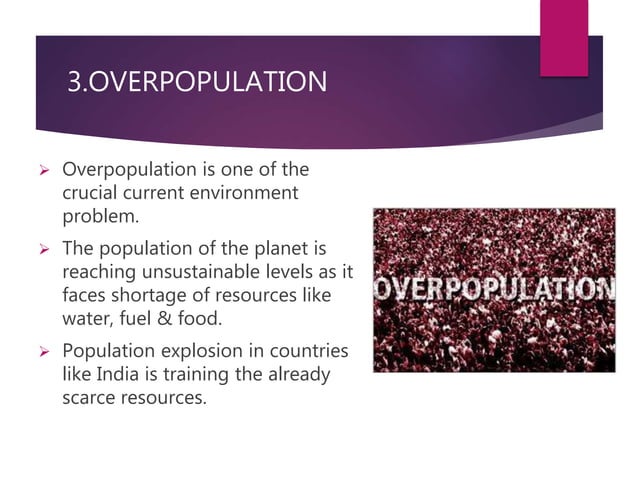 3.OVERPOPULATION

➢ Overpopulation is one of the crucial current environment problem.

➢ The population of the planet is reaching unsustainable levels as it faces shortage of resources like water, fuel & food.

➢ Population explosion in countries like India is training the already scarce resources.

OVERPOPULATION